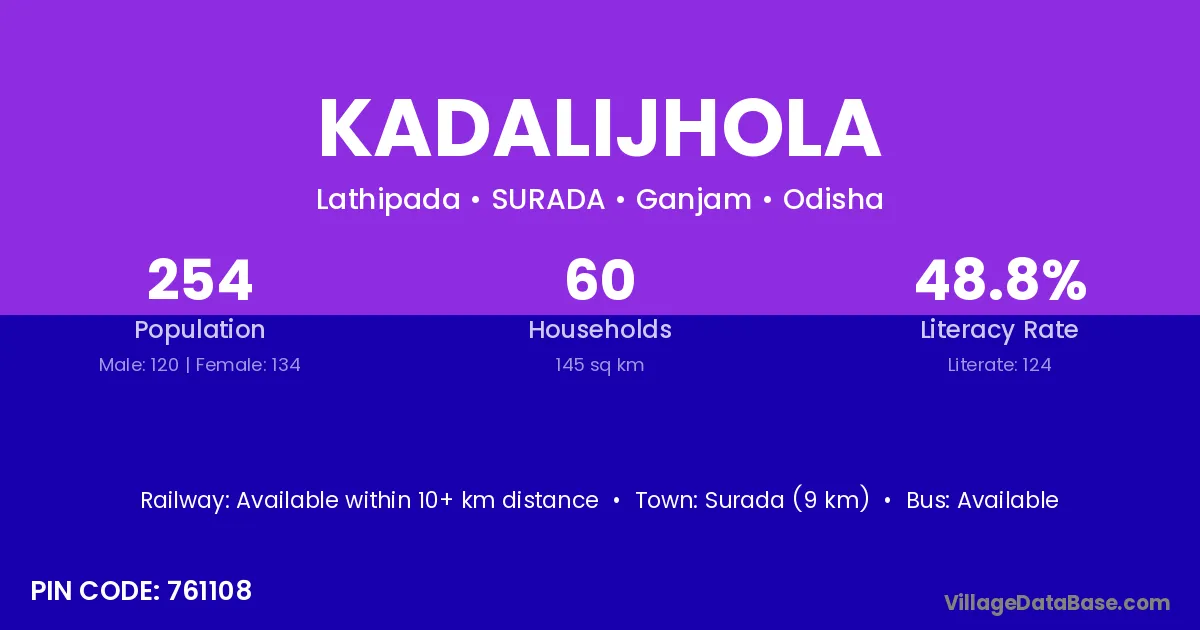 KADALIJHOLA

Lathipada • SURADA • Ganjam • Odisha

254
Population
Male: 120 | Female: 134

60
Households
145 sq km

48.8%
Literacy Rate
Literate: 124

Railway: Available within 10+ km distance • Town: Surada (9 km) • Bus: Available

PIN CODE: 761108

VillageDataBase.com